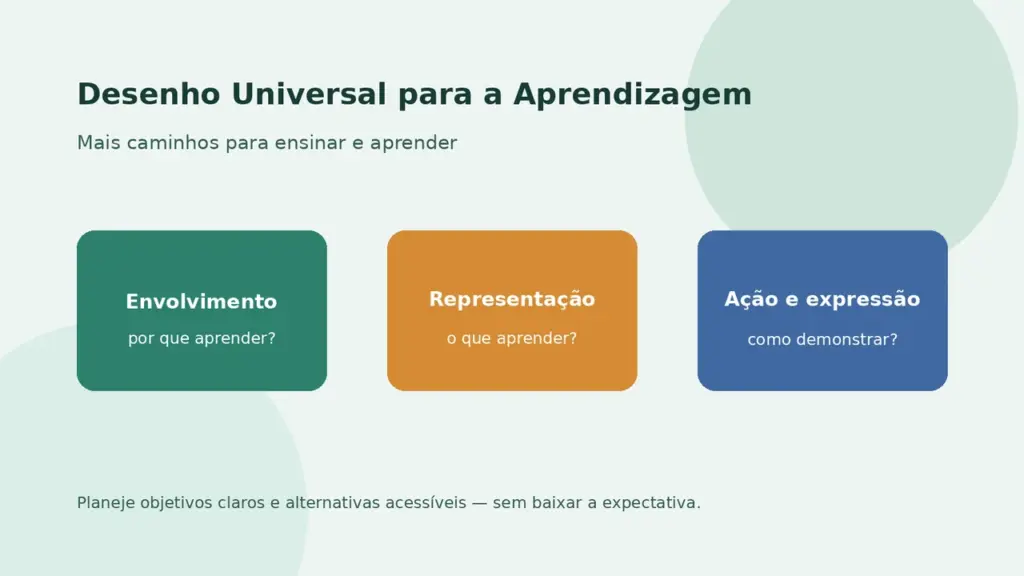 Desenho Universal para a Aprendizagem

Mais caminhos para ensinar e aprender

Envolvimento

por que aprender?

Representação

o que aprender?

Ação e expressão

como demonstrar?

Planeje objetivos claros e alternativas acessíveis — sem baixar a expectativa.